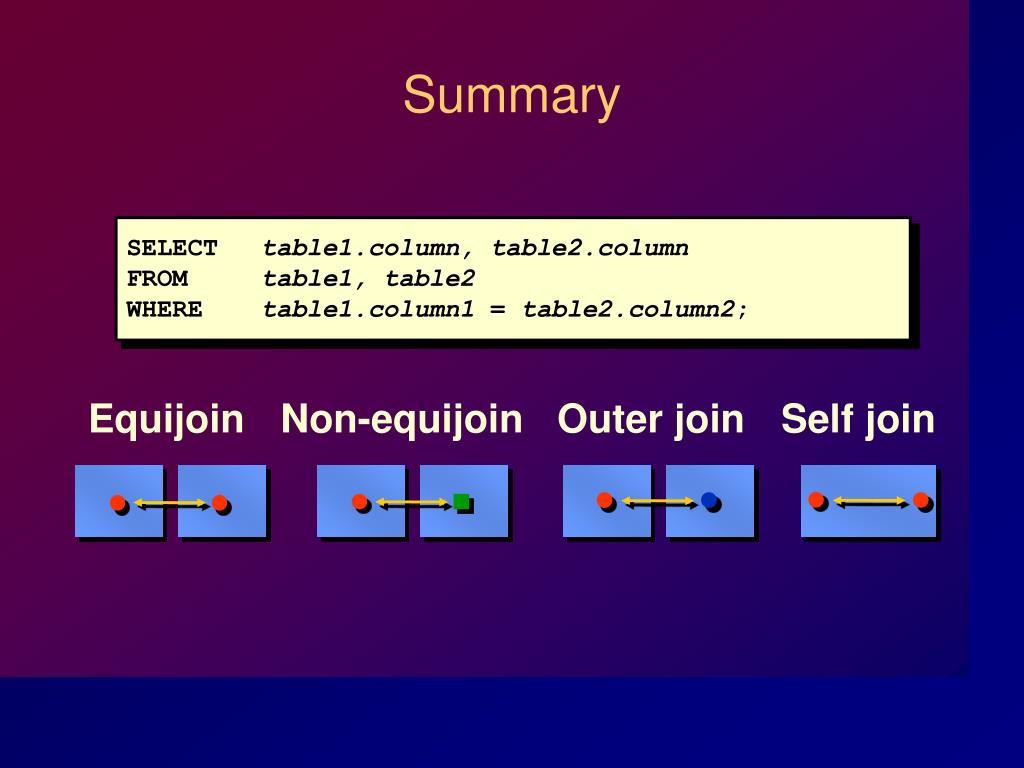 Summary

SELECT table1.column, table2.column
FROM table1, table2
WHERE table1.column1 = table2.column2;

Equijoin Non-equijoin Outer join Self join